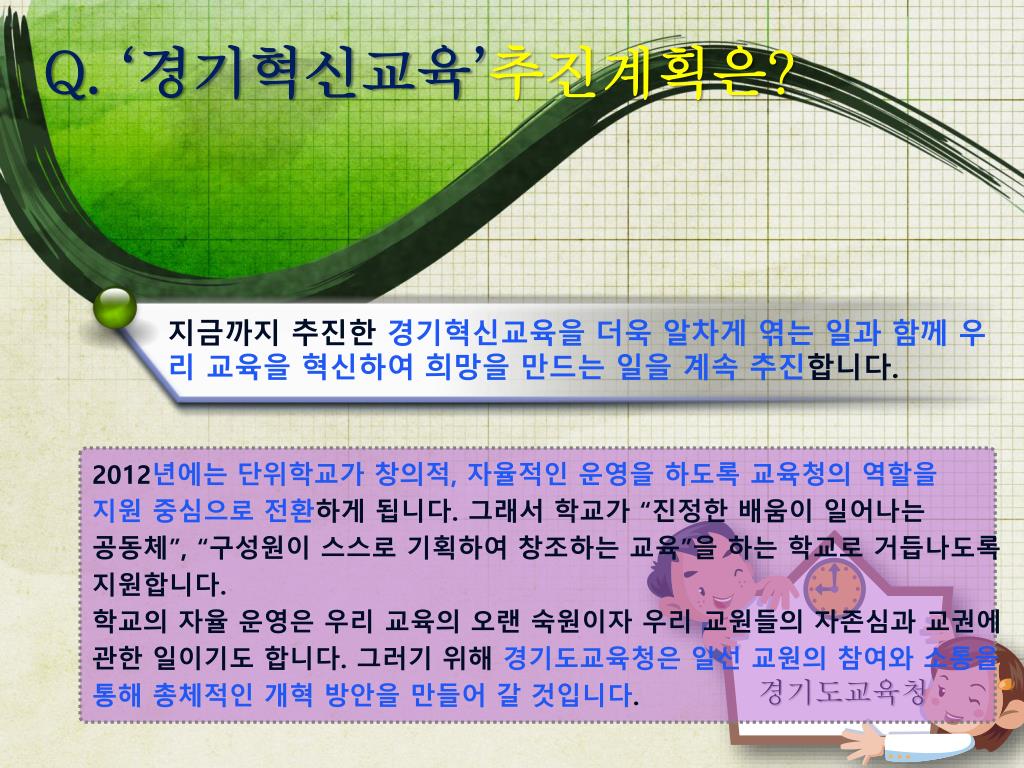 Q. ‘경기혁신교육’추진계획은?

지금까지 추진한 경기혁신교육을 더욱 알차게 엮는 일과 함께 우리 교육을 혁신하여 희망을 만드는 일을 계속 추진합니다.

2012년에는 단위학교가 창의적, 자율적인 운영을 하도록 교육청의 역할을 지원 중심으로 전환하게 됩니다. 그래서 학교가 “진정한 배움이 일어나는 공동체”, “구성원이 스스로 기획하여 창조하는 교육”을 하는 학교로 거듭나도록 지원합니다.
학교의 자율 운영은 우리 교육의 오랜 숙원이자 우리 교원들의 자존심과 교권에 관한 일이기도 합니다. 그러기 위해 경기도교육청은 일선 교원의 참여와 소통을 통해 총체적인 개혁 방안을 만들어 갈 것입니다.

경기도교육청